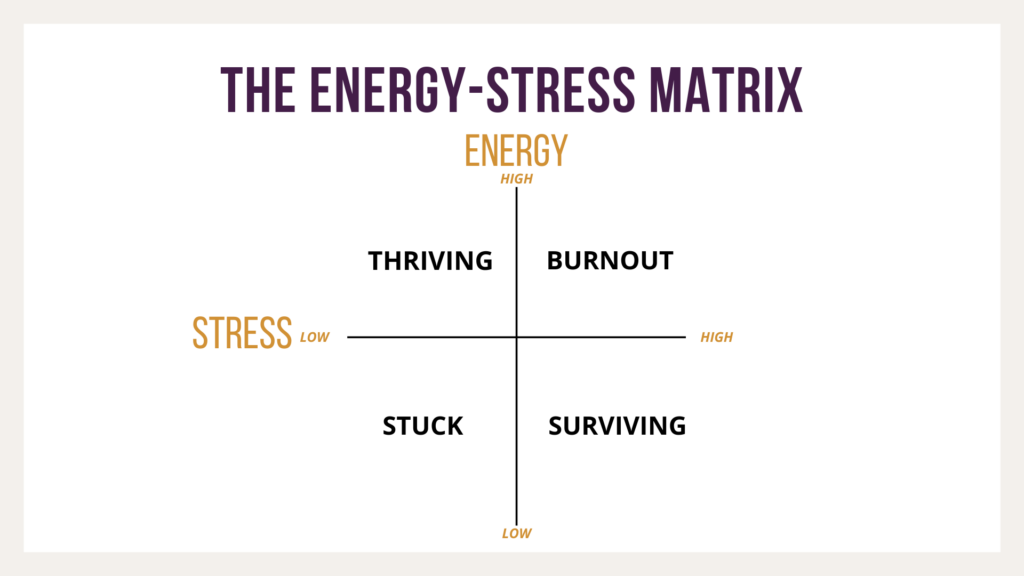 THE ENERGY-STRESS MATRIX

ENERGY
HIGH

THRIVING

BURNOUT

STRESS LOW

HIGH

STUCK

SURVIVING

LOW